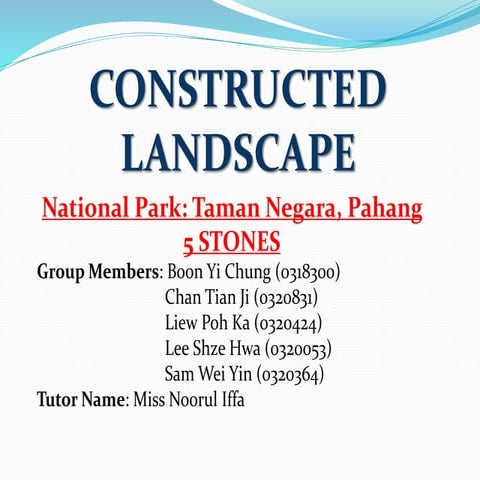 CONSTRUCTED LANDSCAPE

National Park: Taman Negara, Pahang
5 STONES

Group Members: Boon Yi Chung (0318300)
Chan Tian Ji (0320831)
Liew Poh Ka (0320424)
Lee Shze Hwa (0320053)
Sam Wei Yin (0320364)

Tutor Name: Miss Noorul Iffa